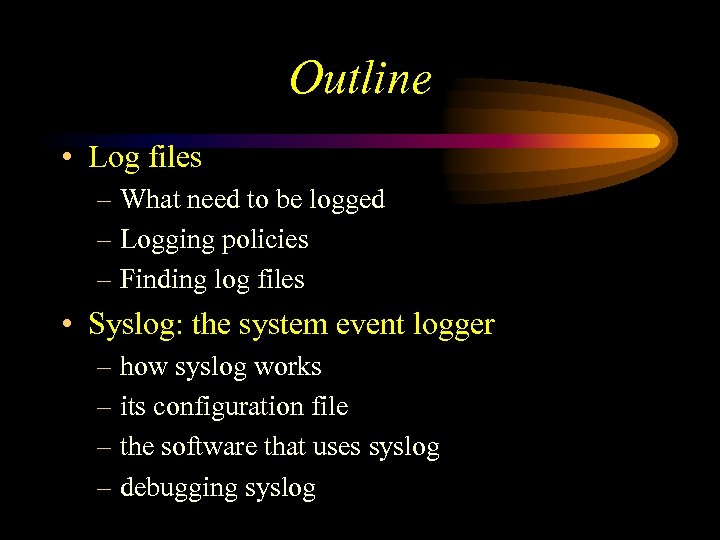 Outline

• Log files
– What need to be logged
– Logging policies
– Finding log files

• Syslog: the system event logger
– how syslog works
– its configuration file
– the software that uses syslog
– debugging syslog